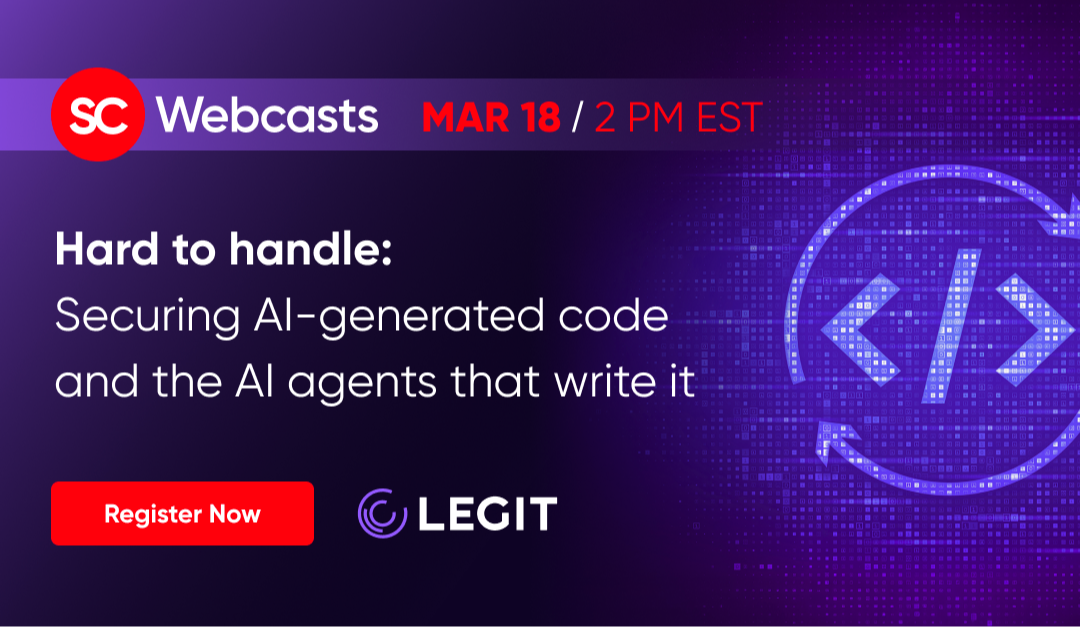 SC Webcasts MAR 18 / 2 PM EST

Hard to handle:
Securing AI-generated code and the AI agents that write it

Register Now

LEGIT